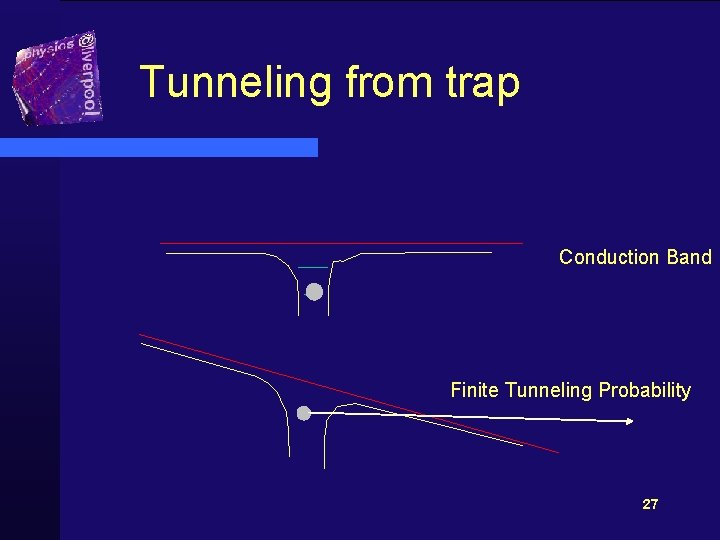 physics @liverpool

Tunneling from trap

Conduction Band

Finite Tunneling Probability

27